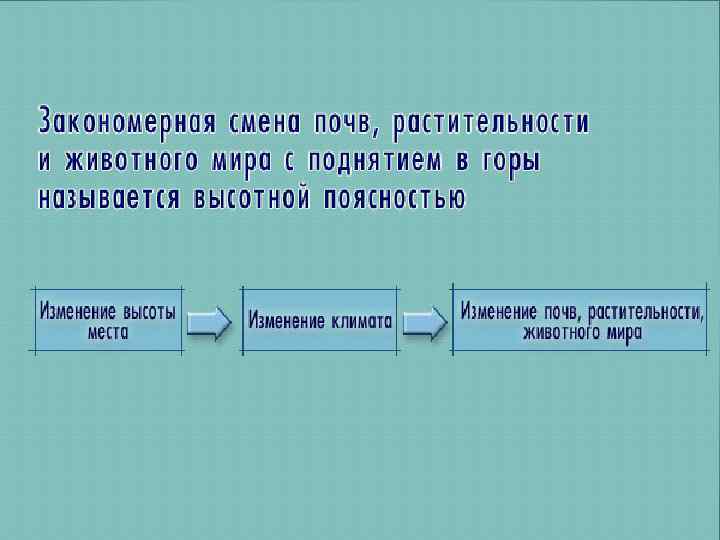 Закономерная смена почв, растительности и животного мира с поднятием в горы называется высотной поясностью

Изменение высоты места

Изменение климата

Изменение почв, растительности, животного мира